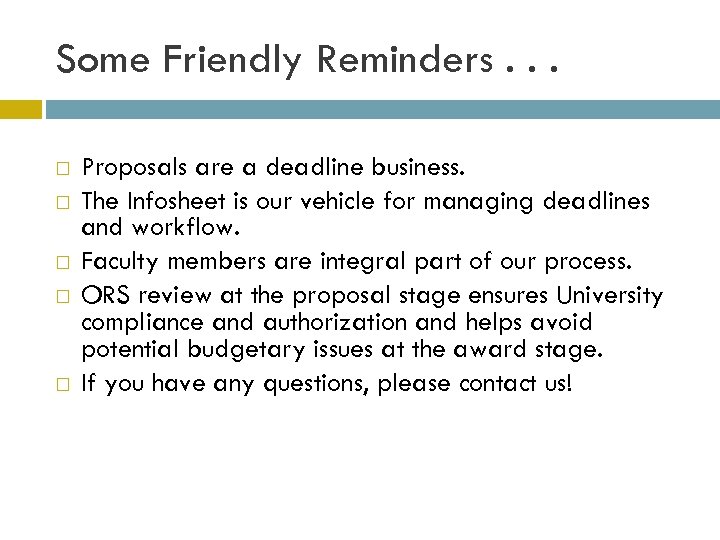 Some Friendly Reminders . . .

□ Proposals are a deadline business.
□ The Infosheet is our vehicle for managing deadlines and workflow.
□ Faculty members are integral part of our process.
□ ORS review at the proposal stage ensures University compliance and authorization and helps avoid potential budgetary issues at the award stage.
□ If you have any questions, please contact us!